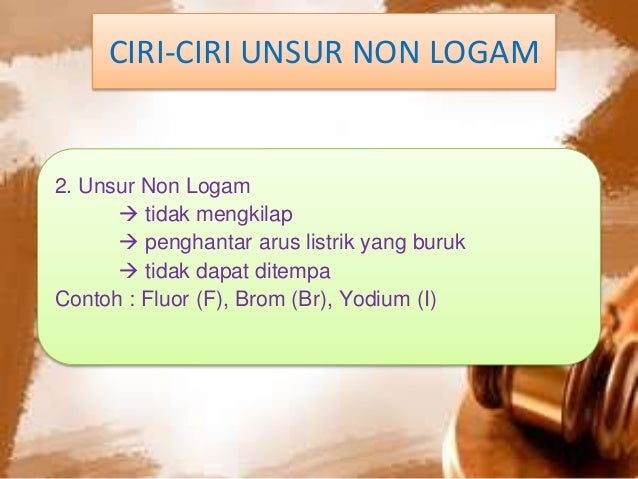 CIRI-CIRI UNSUR NON LOGAM

2. Unsur Non Logam
→ tidak mengkilap
→ penghantar arus listrik yang buruk
→ tidak dapat ditempa
Contoh : Fluor (F), Brom (Br), Yodium (I)